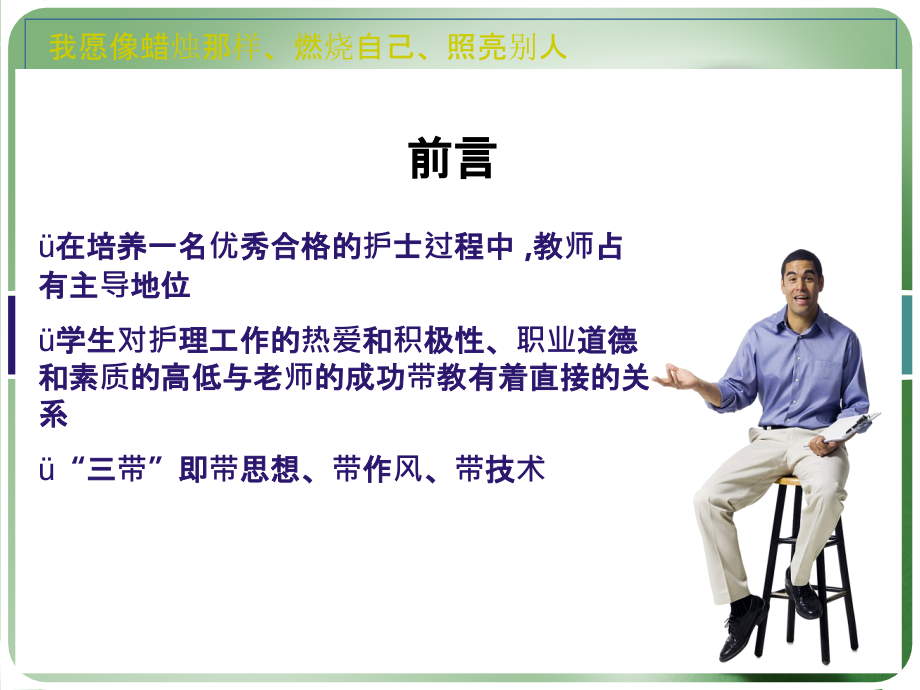 我愿像蜡烛那样、燃烧自己、照亮别人

前言

ü在培养一名优秀合格的护士过程中 ,教师占有主导地位

ü学生对护理工作的热爱和积极性、职业道德和素质的高低与老师的成功带教有着直接的关系

ü“三带”即带思想、带作风、带技术